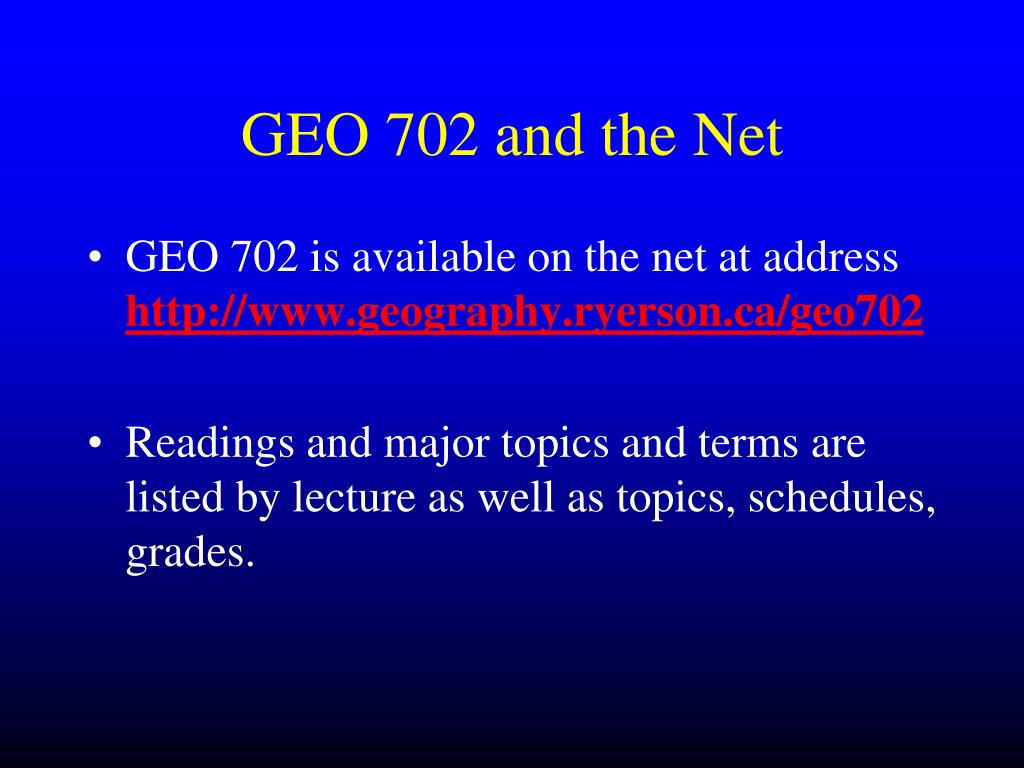 GEO 702 and the Net

• GEO 702 is available on the net at address http://www.geography.ryerson.ca/geo702

• Readings and major topics and terms are listed by lecture as well as topics, schedules, grades.